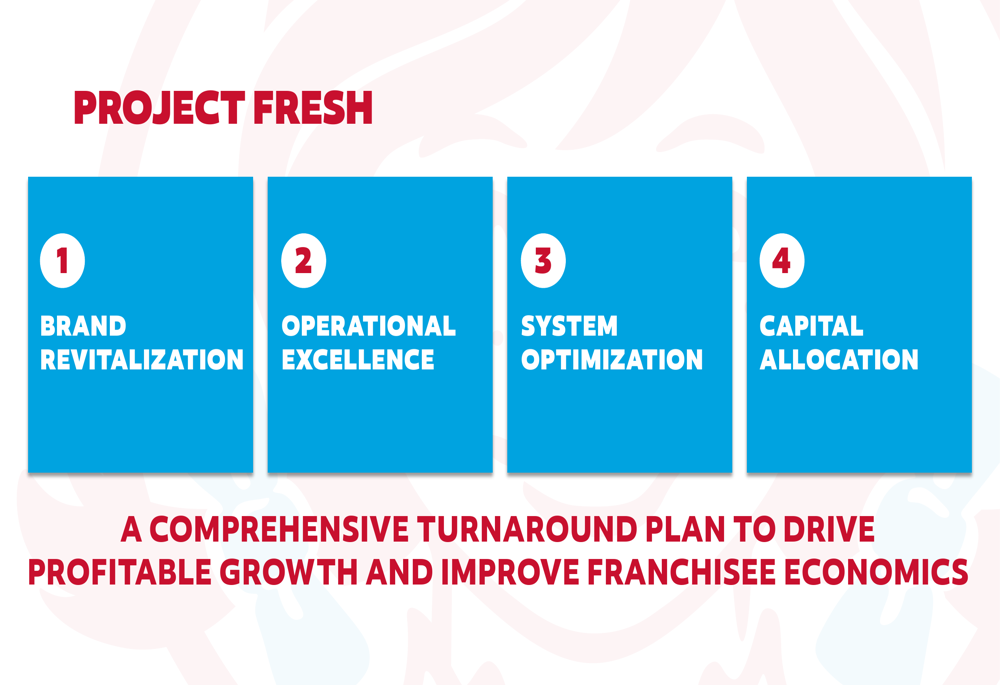 PROJECT FRESH

1
BRAND
REVITALIZATION

2
OPERATIONAL
EXCELLENCE

3
SYSTEM
OPTIMIZATION

4
CAPITAL
ALLOCATION

A COMPREHENSIVE TURNAROUND PLAN TO DRIVE PROFITABLE GROWTH AND IMPROVE FRANCHISEE ECONOMICS